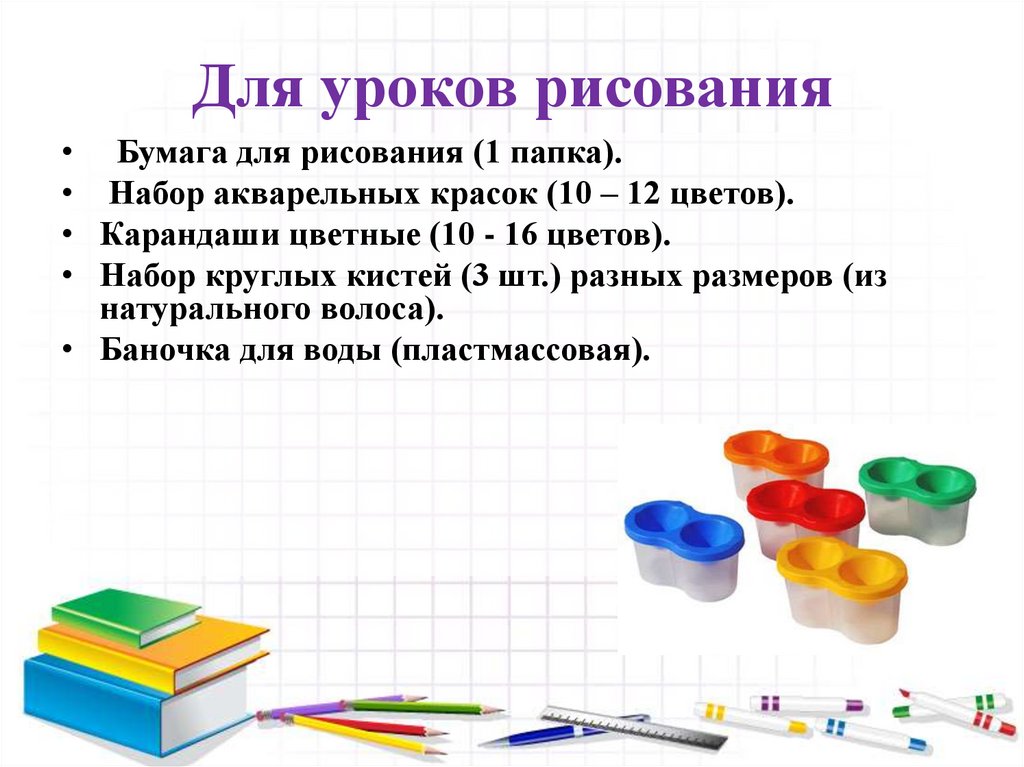 Для уроков рисования

• Бумага для рисования (1 папка).
• Набор акварельных красок (10 – 12 цветов).
• Карандаши цветные (10 - 16 цветов).
• Набор круглых кистей (3 шт.) разных размеров (из натурального волоса).
• Баночка для воды (пластмассовая).